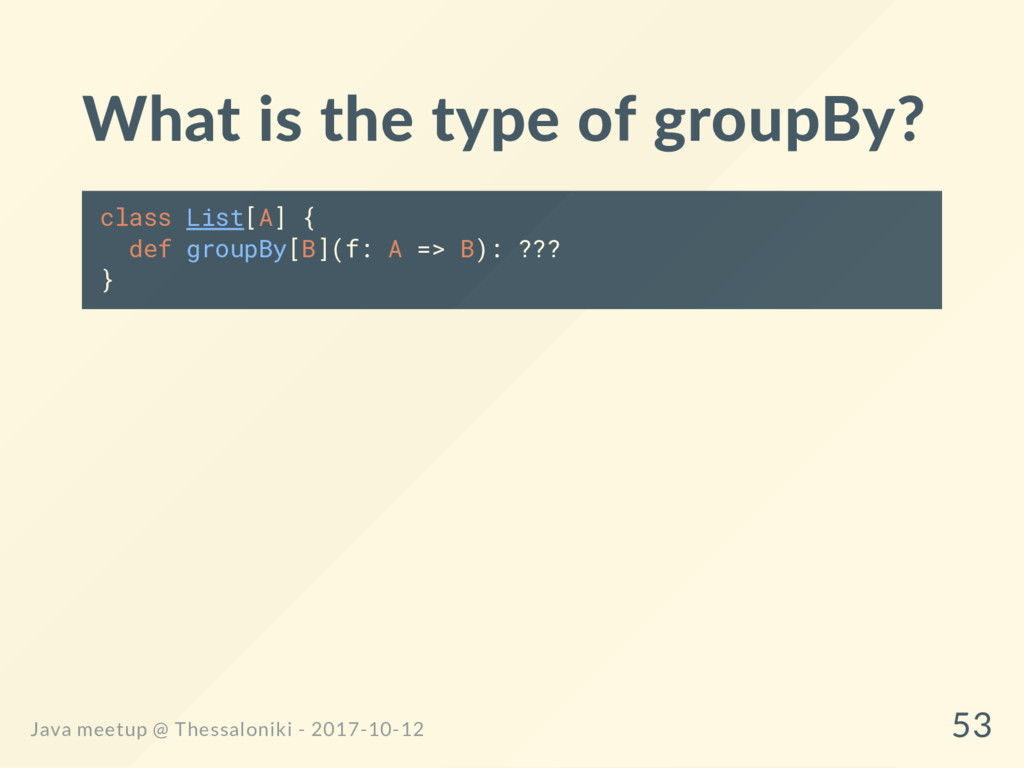 What is the type of groupBy?

class List[A] {
  def groupBy[B](f: A => B): ???
}

Java meetup @ Thessaloniki - 2017-10-12

53